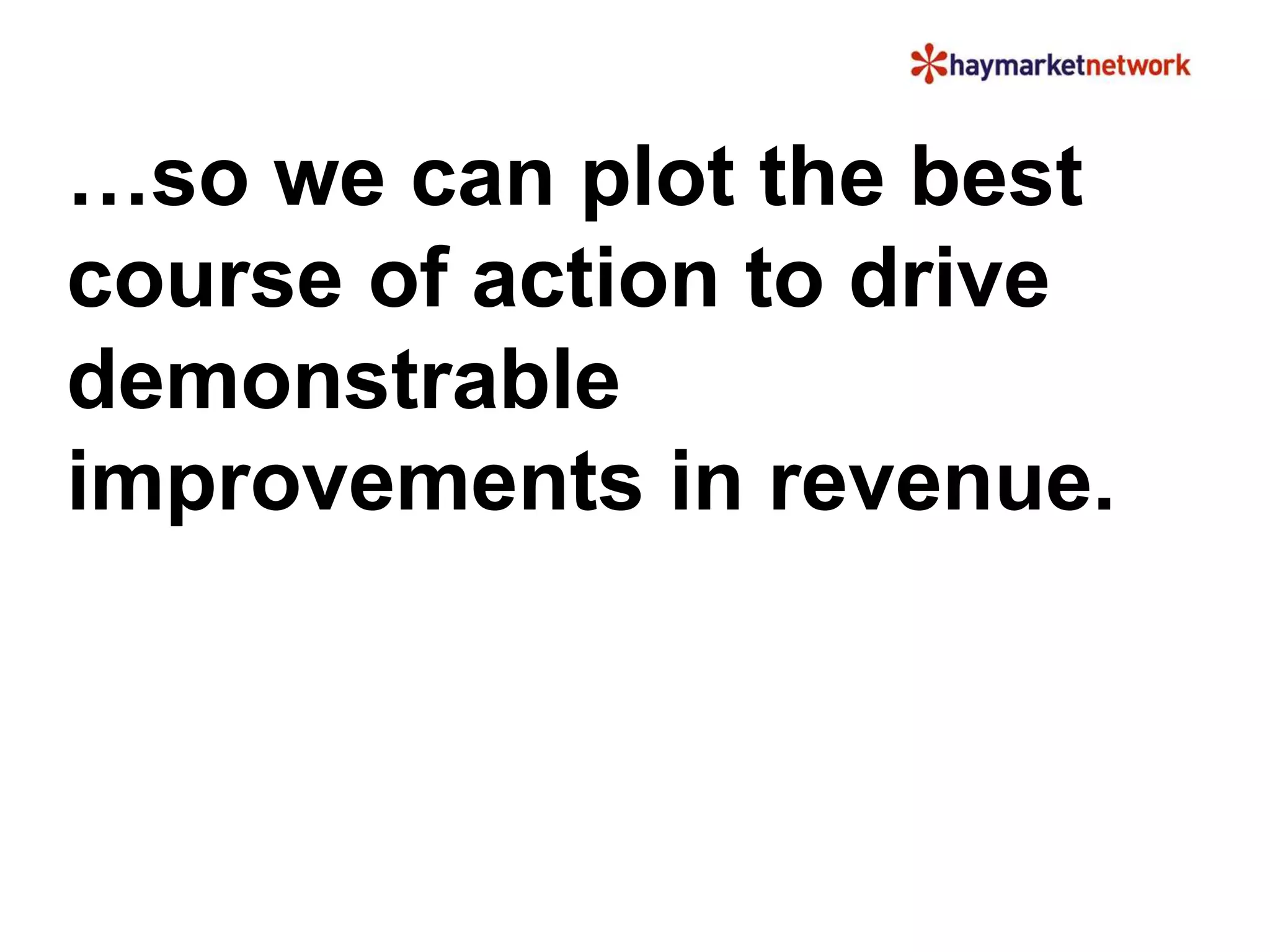 haymarketnetwork

…so we can plot the best course of action to drive demonstrable improvements in revenue.